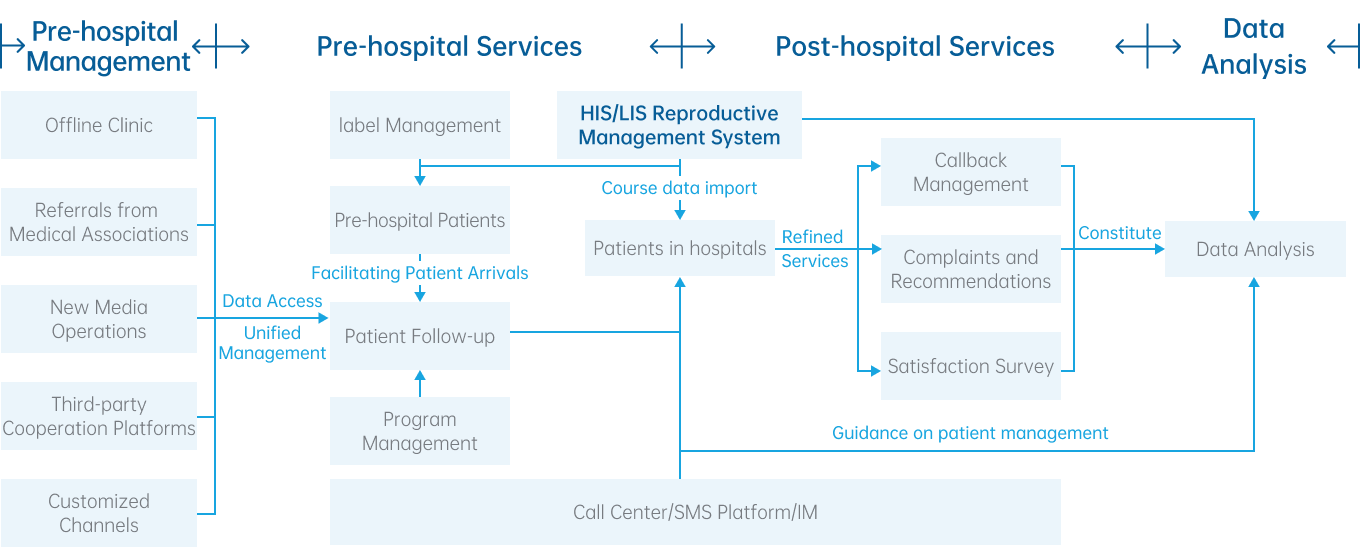 Pre-hospital Management

Pre-hospital Services

Post-hospital Services

Data Analysis

Offline Clinic

Referrals from Medical Associations

New Media Operations

Third-party Cooperation Platforms

Customized Channels

Data Access

Unified Management

label Management

Pre-hospital Patients

Facilitating Patient Arrivals

Patient Follow-up

Program Management

HIS/LIS Reproductive Management System

Course data import

Patients in hospitals

Refined Services

Callback Management

Complaints and Recommendations

Satisfaction Survey

Constitute

Data Analysis

Guidance on patient management

Call Center/SMS Platform/IM